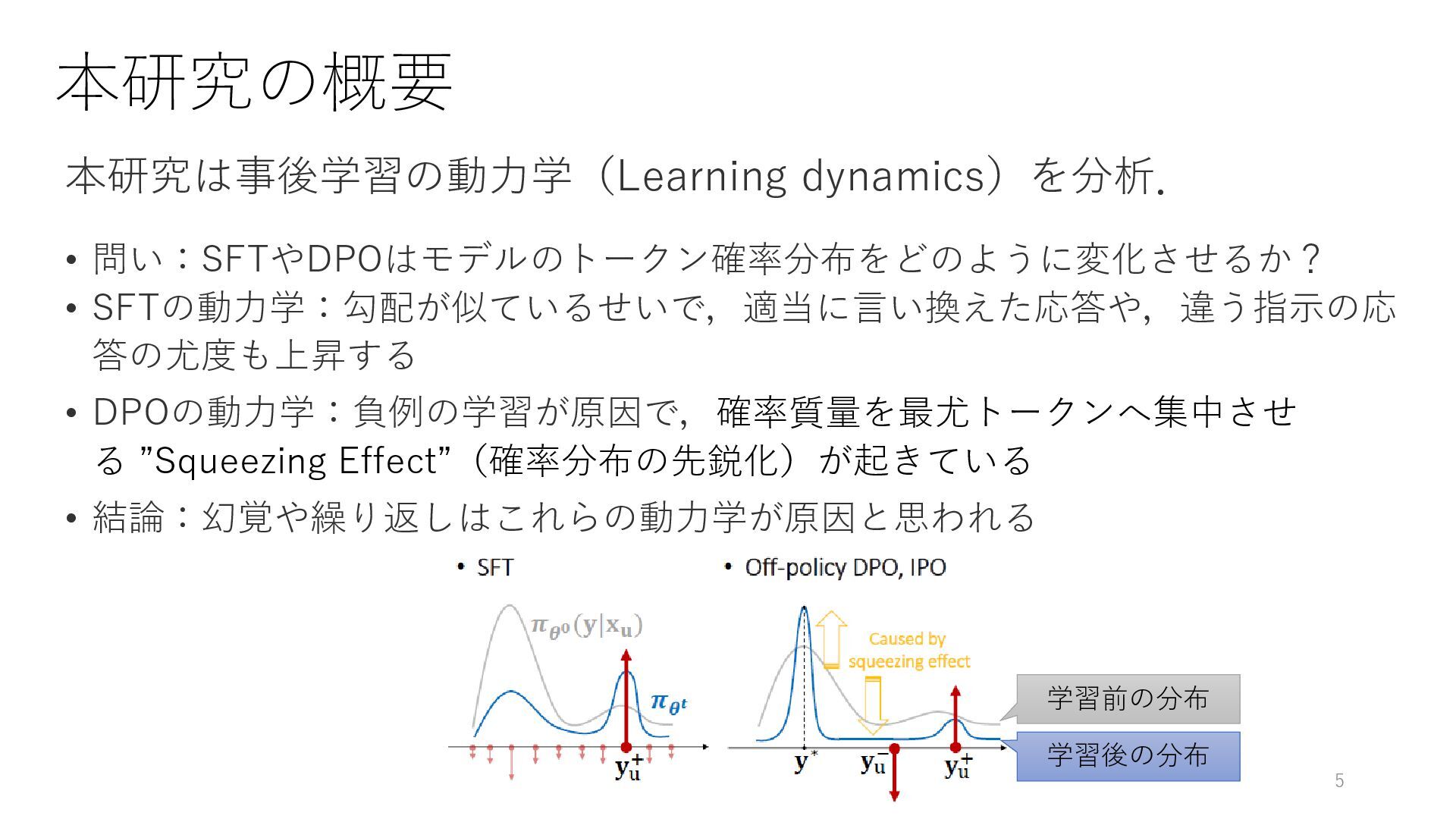 本研究の概要

本研究は事後学習の動力学（Learning dynamics）を分析.

• 問い：SFTやDPOはモデルのトークン確率分布をどのように変化させるか？
• SFTの動力学：勾配が似ているせいで，適当に言い換えた応答や，違う指示の応答の尤度も上昇する
• DPOの動力学：負例の学習が原因で，確率質量を最尤トークンへ集中させる ”Squeezing Effect”（確率分布の先鋭化）が起きている
• 結論：幻覚や繰り返しはこれらの動力学が原因と思われる

• SFT

$\pi_{\theta^0}(\mathbf{y}|\mathbf{x_u})$

$\pi_{\theta^t}$

$\mathbf{y_u^+}$

• Off-policy DPO, IPO

Caused by squeezing effect

$\mathbf{y}^*$

$\mathbf{y_u^-}$

$\mathbf{y_u^+}$

学習前の分布

学習後の分布

5